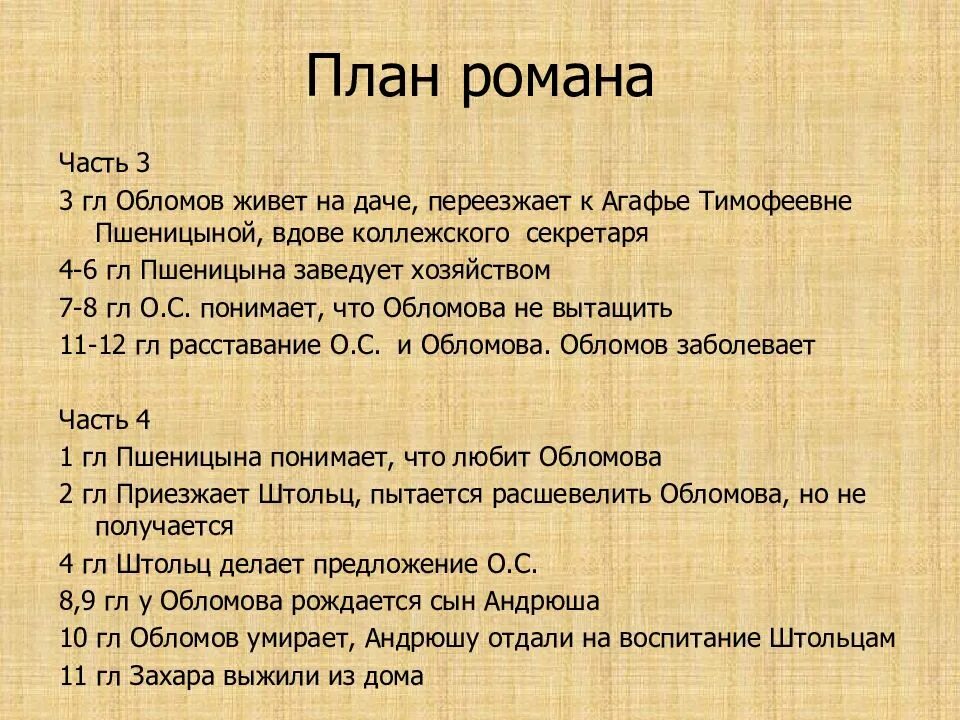 План романа

Часть 3

3 гл Обломов живет на даче, переезжает к Агафье Тимофеевне Пшеницыной, вдове коллежского секретаря

4-6 гл Пшеницына заведует хозяйством

7-8 гл О.С. понимает, что Обломова не вытащить

11-12 гл расставание О.С. и Обломова. Обломов заболевает

Часть 4

1 гл Пшеницына понимает, что любит Обломова

2 гл Приезжает Штольц, пытается расшевелить Обломова, но не получается

4 гл Штольц делает предложение О.С.

8,9 гл у Обломова рождается сын Андрюша

10 гл Обломов умирает, Андрюшу отдали на воспитание Штольцам

11 гл Захара выжили из дома